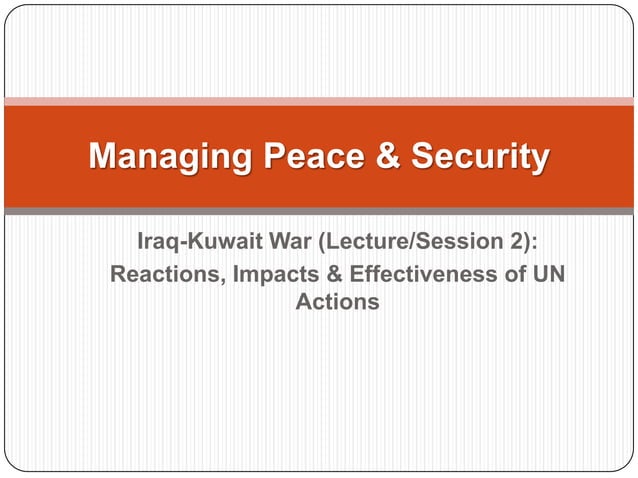 Managing Peace & Security

Iraq-Kuwait War (Lecture/Session 2):
Reactions, Impacts & Effectiveness of UN Actions